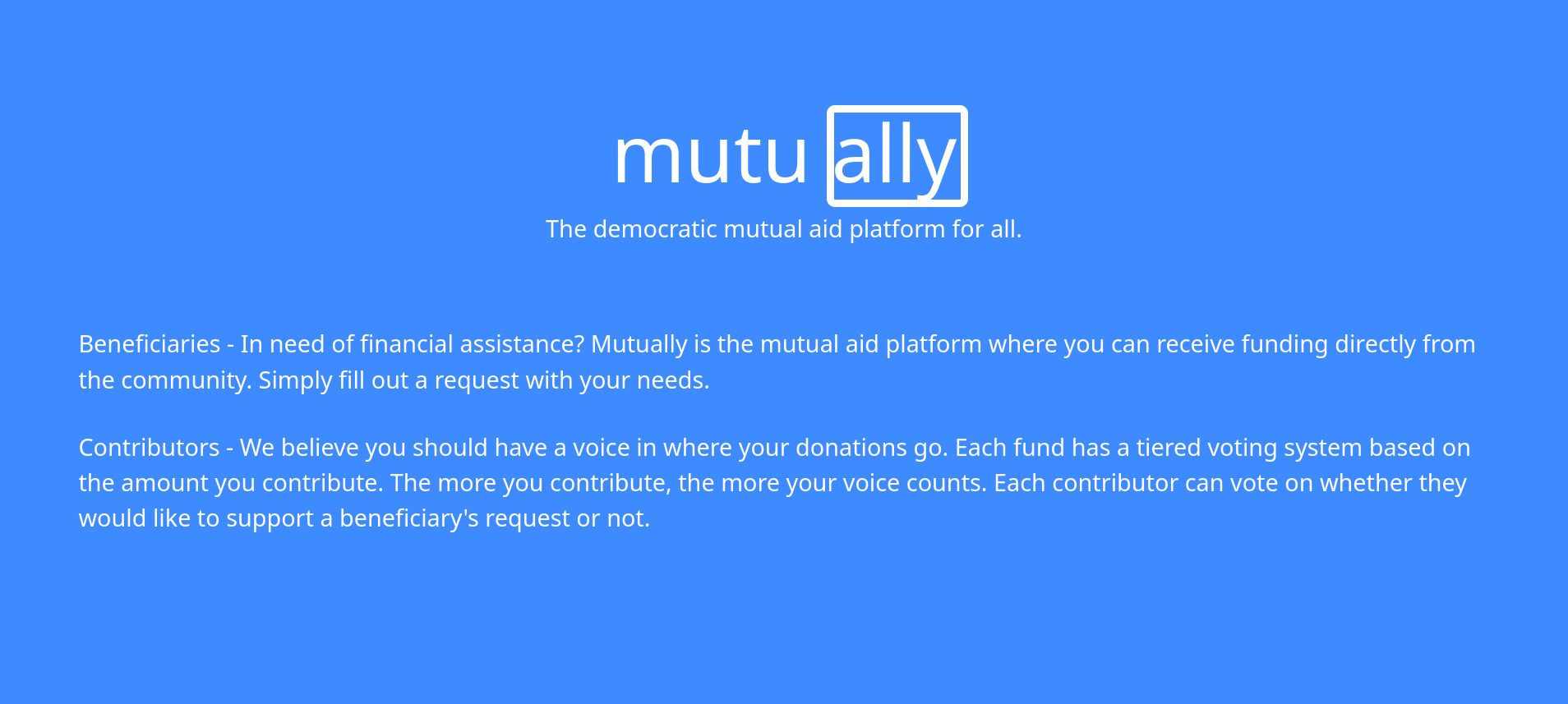 mutu ally

The democratic mutual aid platform for all.

Beneficiaries - In need of financial assistance? Mutually is the mutual aid platform where you can receive funding directly from the community. Simply fill out a request with your needs.

Contributors - We believe you should have a voice in where your donations go. Each fund has a tiered voting system based on the amount you contribute. The more you contribute, the more your voice counts. Each contributor can vote on whether they would like to support a beneficiary's request or not.